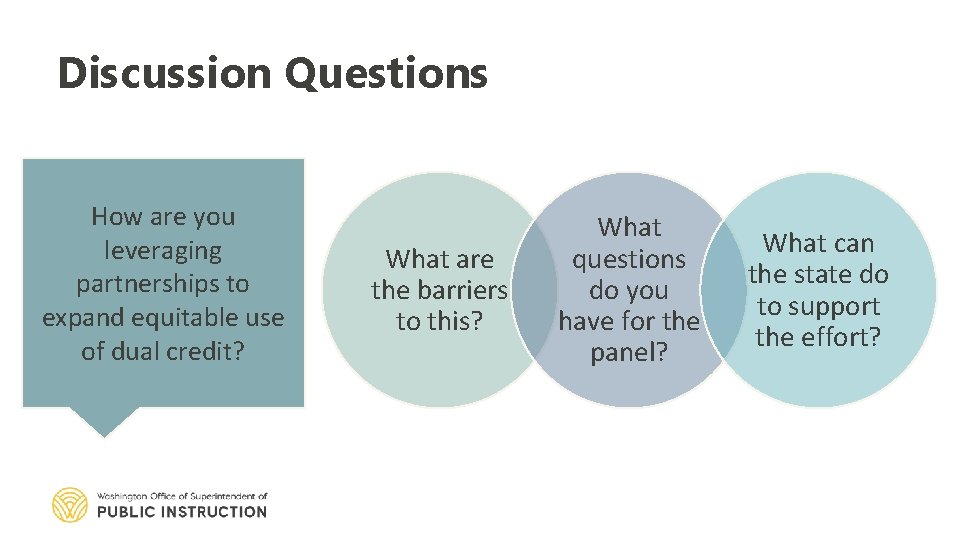 Discussion Questions

How are you leveraging partnerships to expand equitable use of dual credit?

What are the barriers to this?

What questions do you have for the panel?

What can the state do to support the effort?

Washington Office of Superintendent of
PUBLIC INSTRUCTION